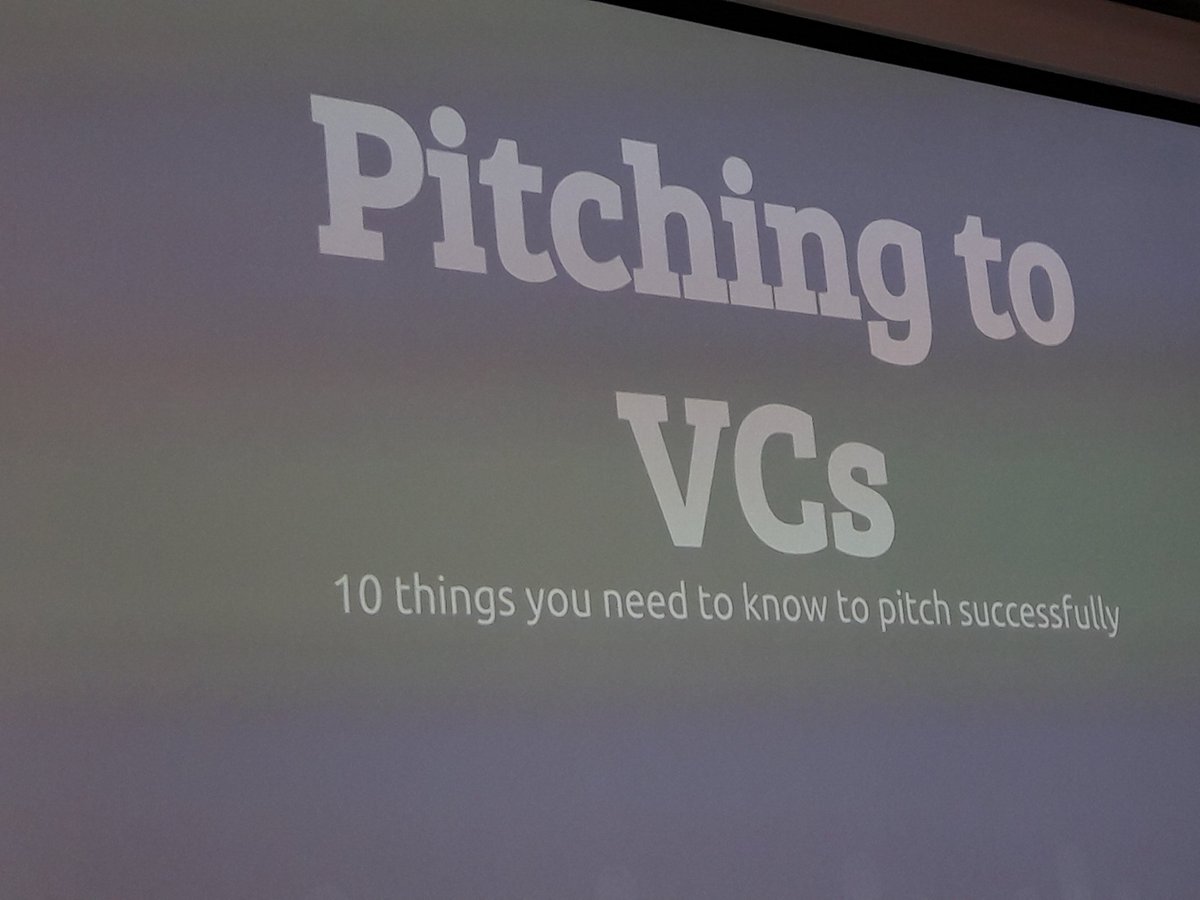 Pitching to VCs

10 things you need to know to pitch successfully